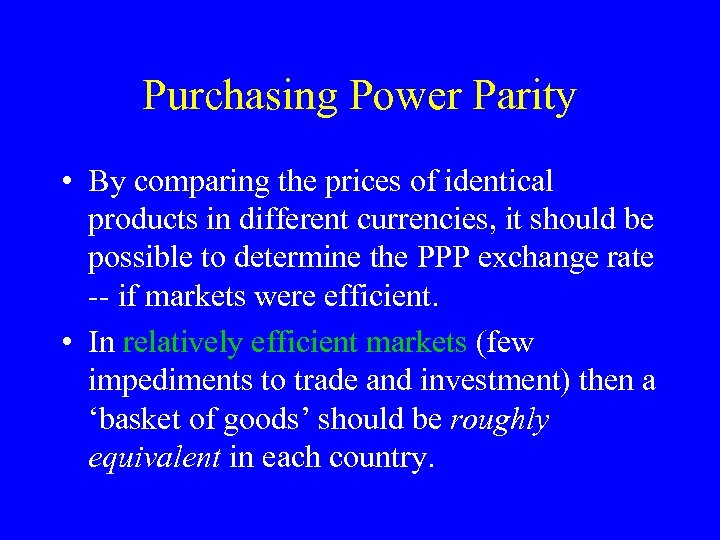 Purchasing Power Parity

• By comparing the prices of identical products in different currencies, it should be possible to determine the PPP exchange rate -- if markets were efficient.

• In relatively efficient markets (few impediments to trade and investment) then a ‘basket of goods’ should be roughly equivalent in each country.